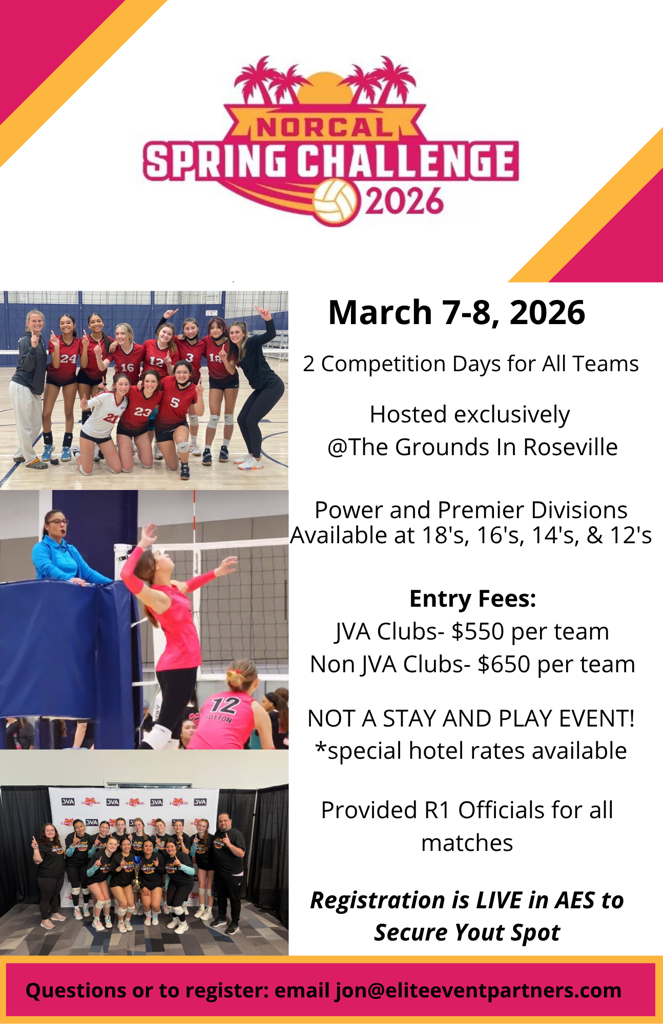 NORCAL
SPRING CHALLENGE
2026

March 7-8, 2026

2 Competition Days for All Teams

Hosted exclusively @The Grounds In Roseville

Power and Premier Divisions Available at 18's, 16's, 14's, & 12's

Entry Fees:
JVA Clubs- $550 per team
Non JVA Clubs- $650 per team

NOT A STAY AND PLAY EVENT!
*special hotel rates available

Provided R1 Officials for all matches

Registration is LIVE in AES to Secure Yout Spot

Questions or to register: email jon@eliteeventpartners.com